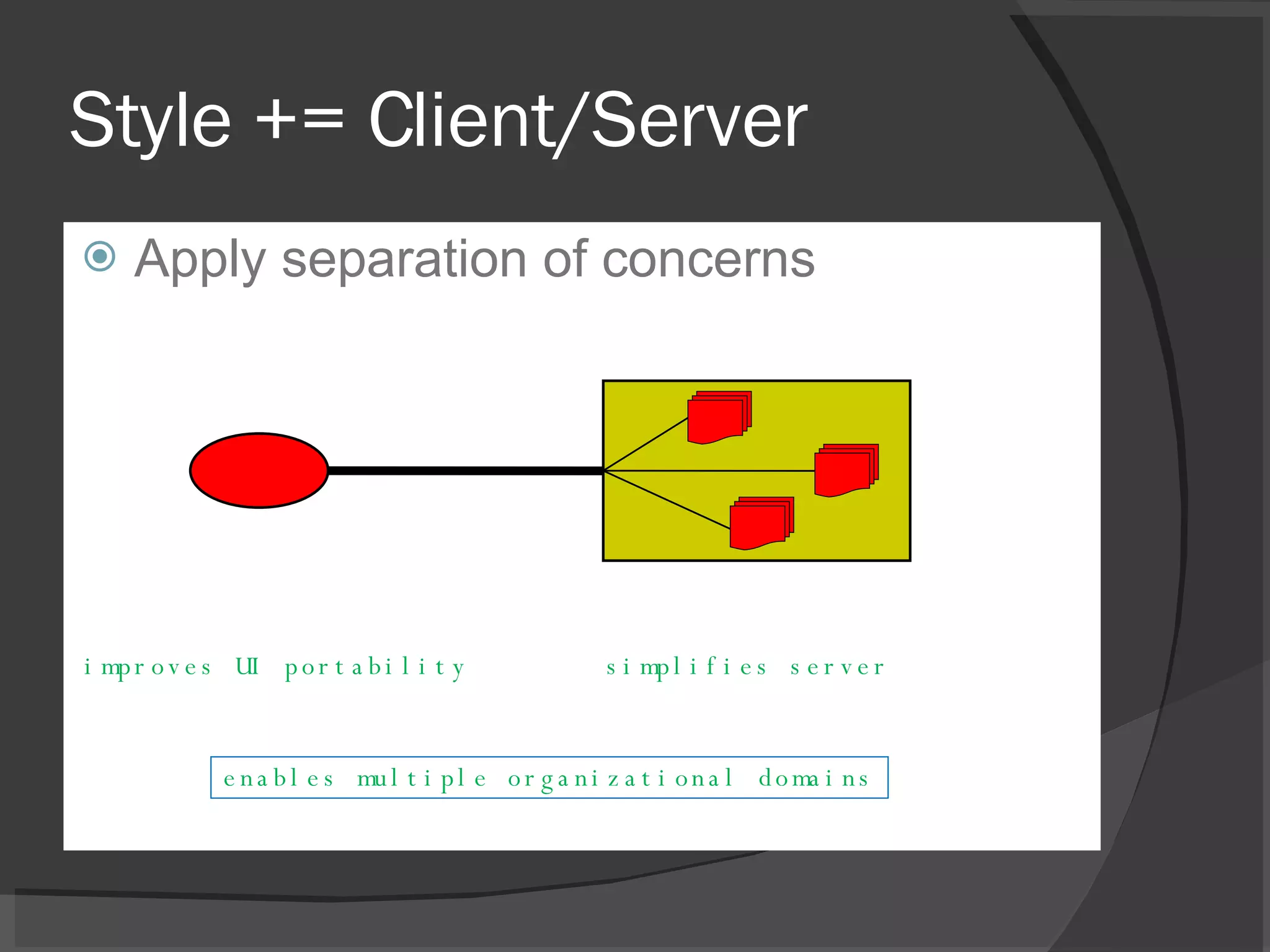 Style += Client/Server

Apply separation of concerns

improves UI portability

simplifies server

enables multiple organizational domains